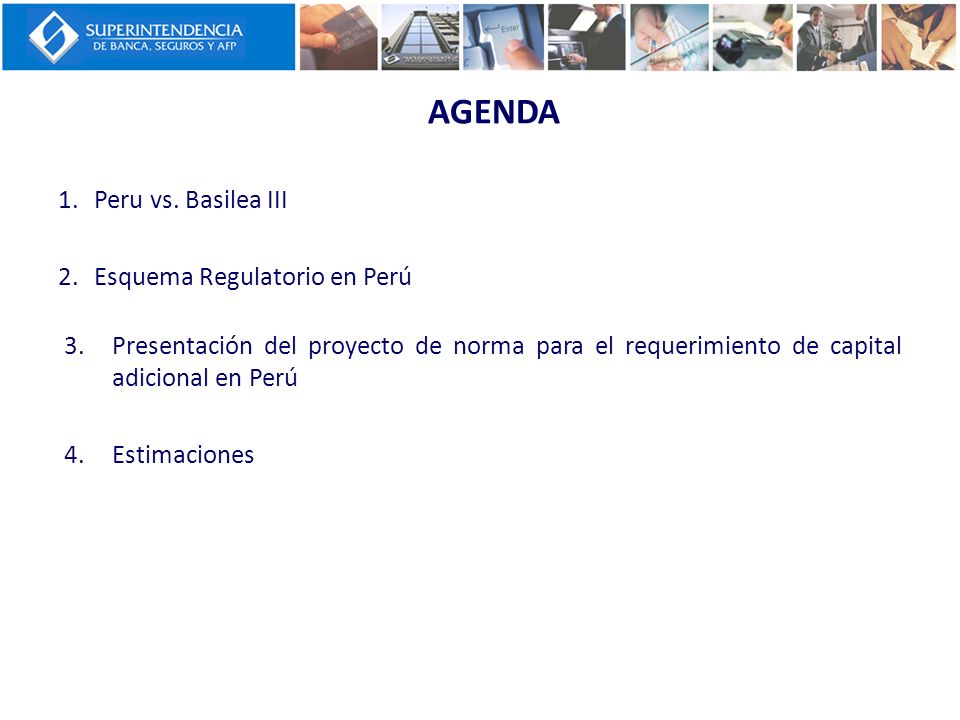 SUPERINTENDENCIA DE BANCA, SEGUROS Y AFP

Enter

AGENDA

1. Peru vs. Basilea III

2. Esquema Regulatorio en Perú

3. Presentación del proyecto de norma para el requerimiento de capital adicional en Perú

4. Estimaciones